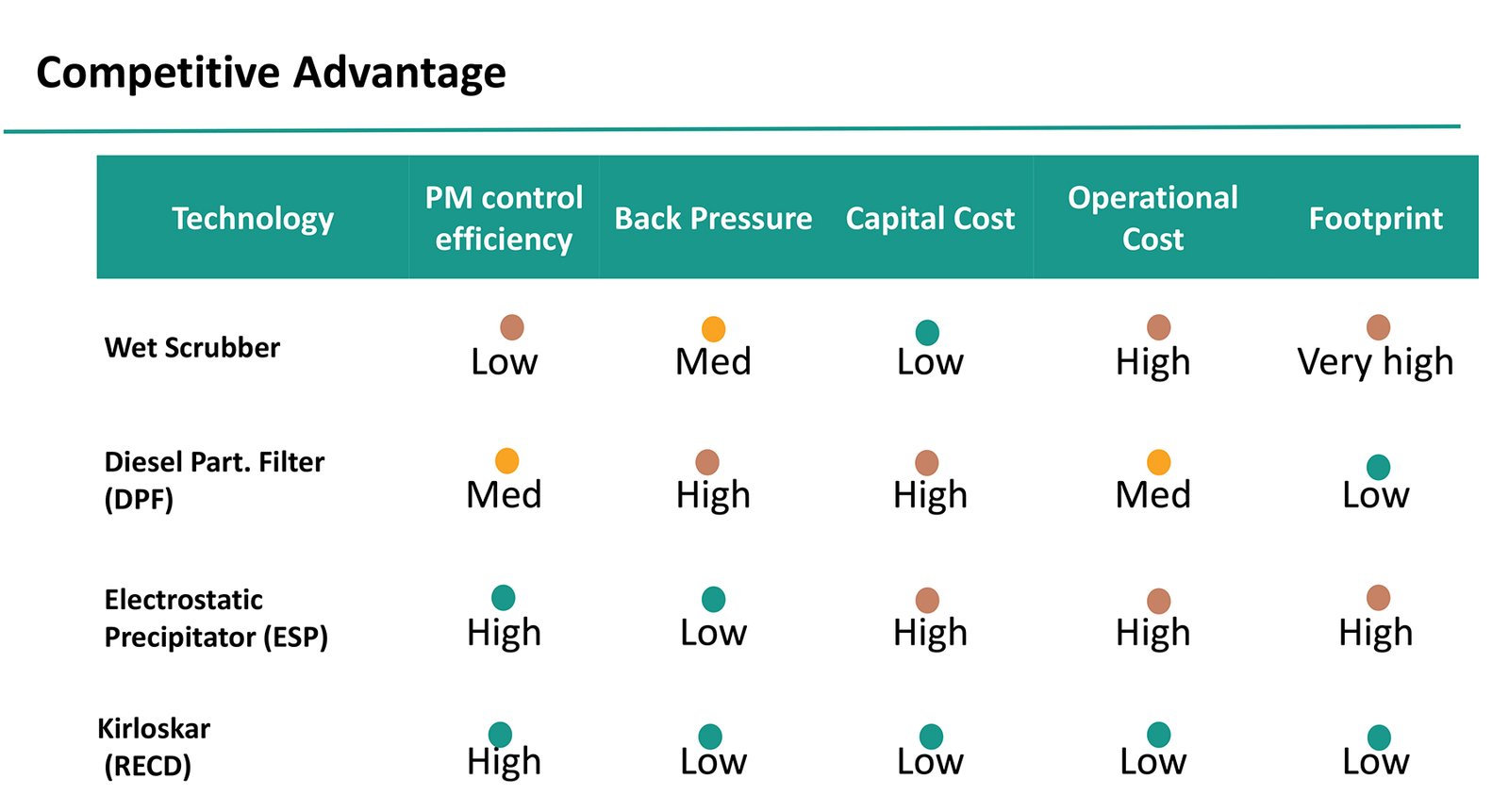 Competitive Advantage

| Technology | PM control efficiency | Back Pressure | Capital Cost | Operational Cost | Footprint |
|---|---|---|---|---|---|
| Wet Scrubber | Low | Med | Low | High | Very high |
| Diesel Part. Filter (DPF) | Med | High | High | Med | Low |
| Electrostatic Precipitator (ESP) | High | Low | High | High | High |
| Kirloskar (RECD) | High | Low | Low | Low | Low |